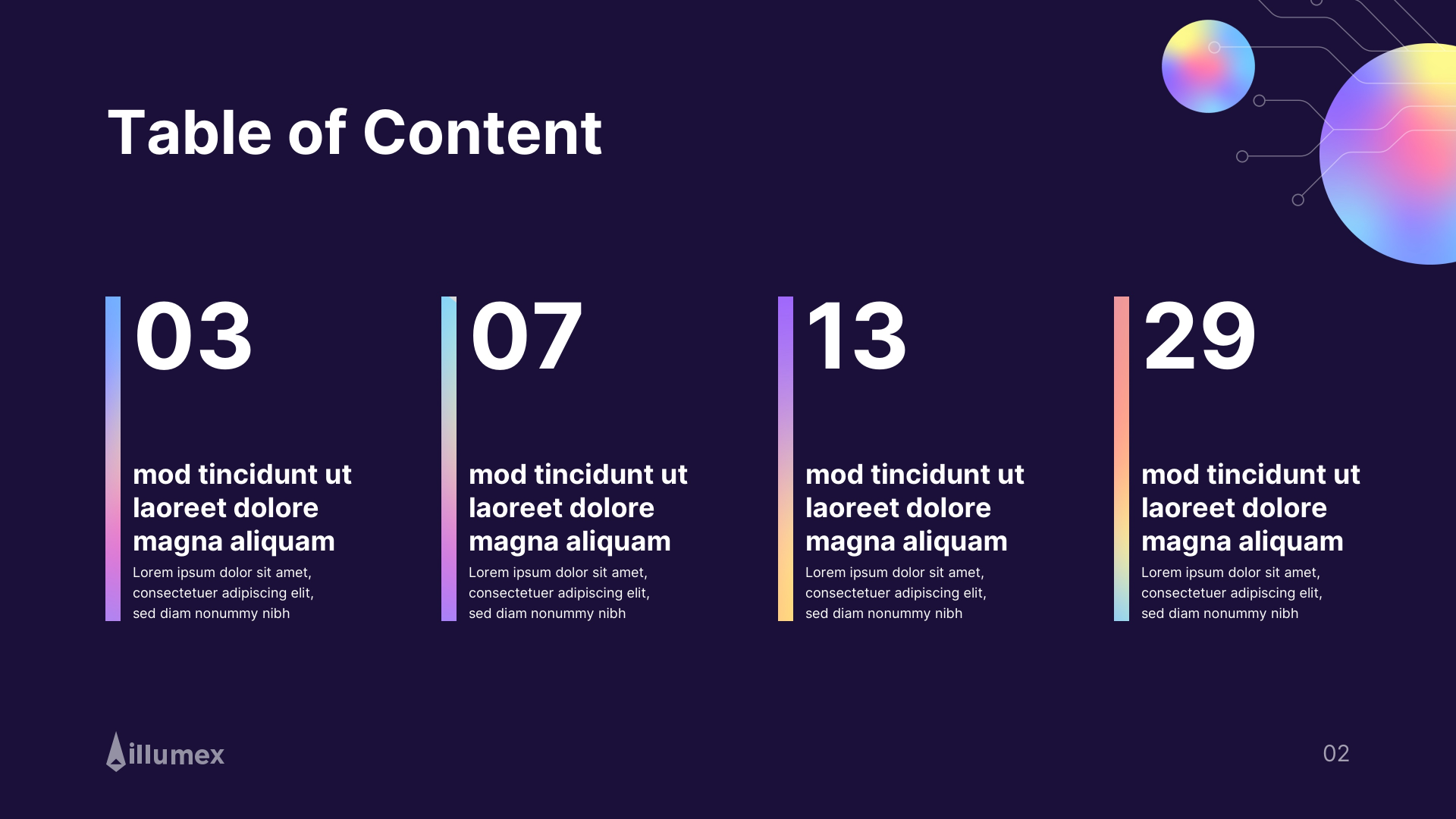 Table of Content

03

mod tincidunt ut laoreet dolore magna aliquam

Lorem ipsum dolor sit amet, consectetuer adipiscing elit, sed diam nonummy nibh

07

mod tincidunt ut laoreet dolore magna aliquam

Lorem ipsum dolor sit amet, consectetuer adipiscing elit, sed diam nonummy nibh

13

mod tincidunt ut laoreet dolore magna aliquam

Lorem ipsum dolor sit amet, consectetuer adipiscing elit, sed diam nonummy nibh

29

mod tincidunt ut laoreet dolore magna aliquam

Lorem ipsum dolor sit amet, consectetuer adipiscing elit, sed diam nonummy nibh

illumex

02